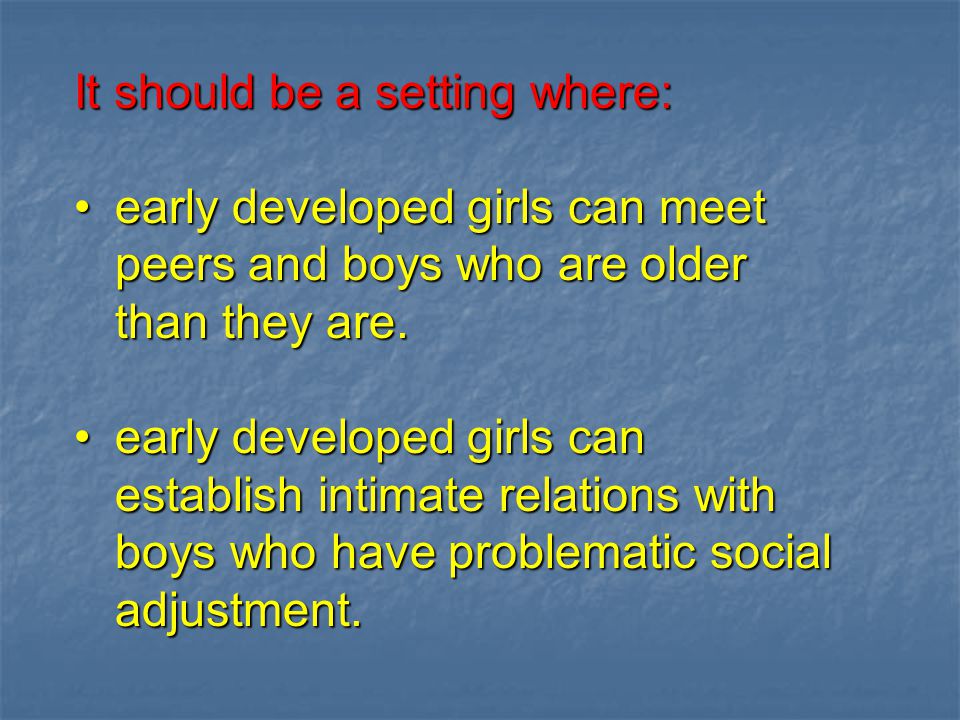 It should be a setting where:

• early developed girls can meet peers and boys who are older than they are.

• early developed girls can establish intimate relations with boys who have problematic social adjustment.